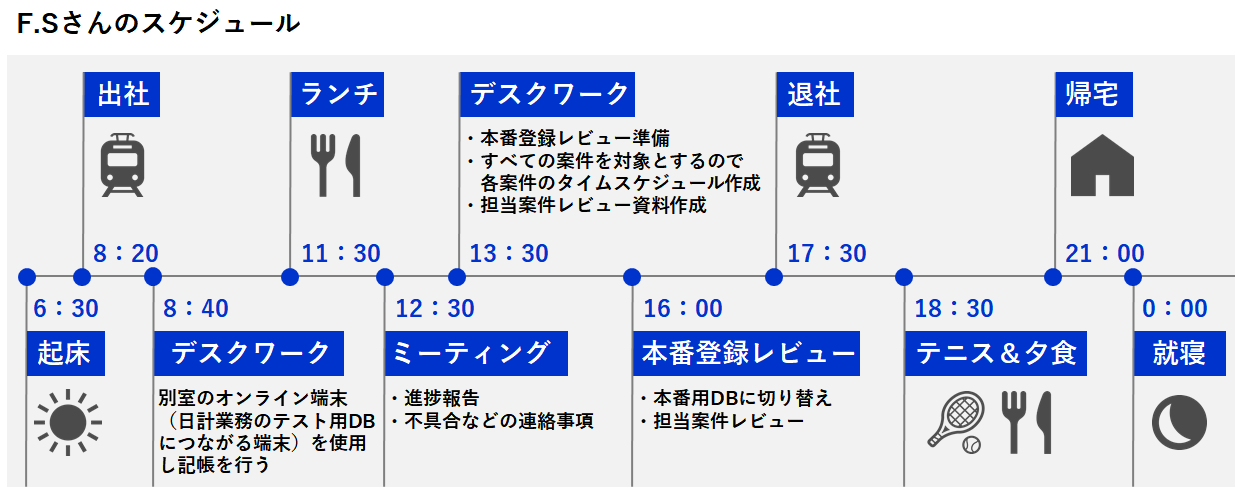 F.Sさんのスケジュール

出社

8：20

ランチ

11：30

デスクワーク

・本番登録レビュー準備
・すべての案件を対象とするので各案件のタイムスケジュール作成
・担当案件レビュー資料作成

13：30

退社

17：30

帰宅

21：00

6：30

起床

8：40

デスクワーク

別室のオンライン端末（日計業務のテスト用DBにつながる端末）を使用し記帳を行う

12：30

ミーティング

・進捗報告
・不具合などの連絡事項

16：00

本番登録レビュー

・本番用DBに切り替え
・担当案件レビュー

18：30

テニス＆夕食

0：00

就寝